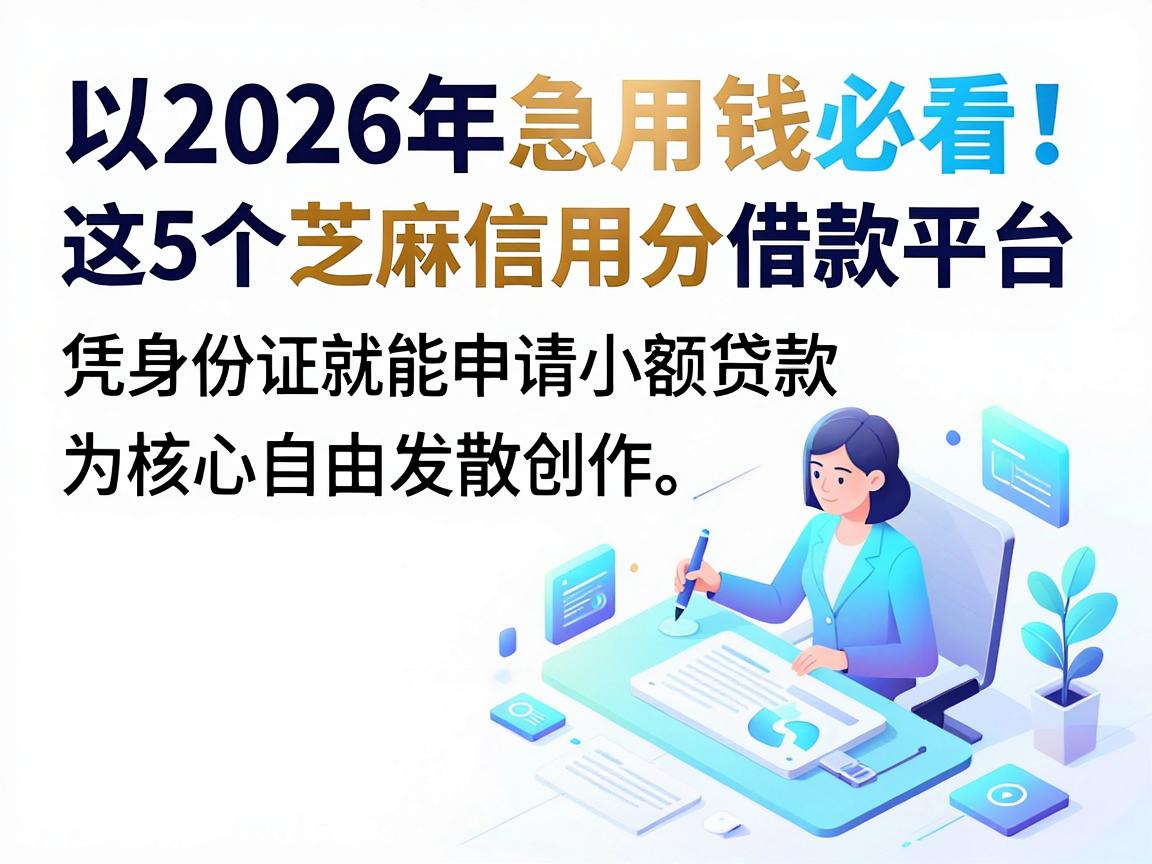 以2026年急用钱必看！
这5个芝麻信用分借款平台

凭身份证就能申请小额贷款
为核心自由发散创作。